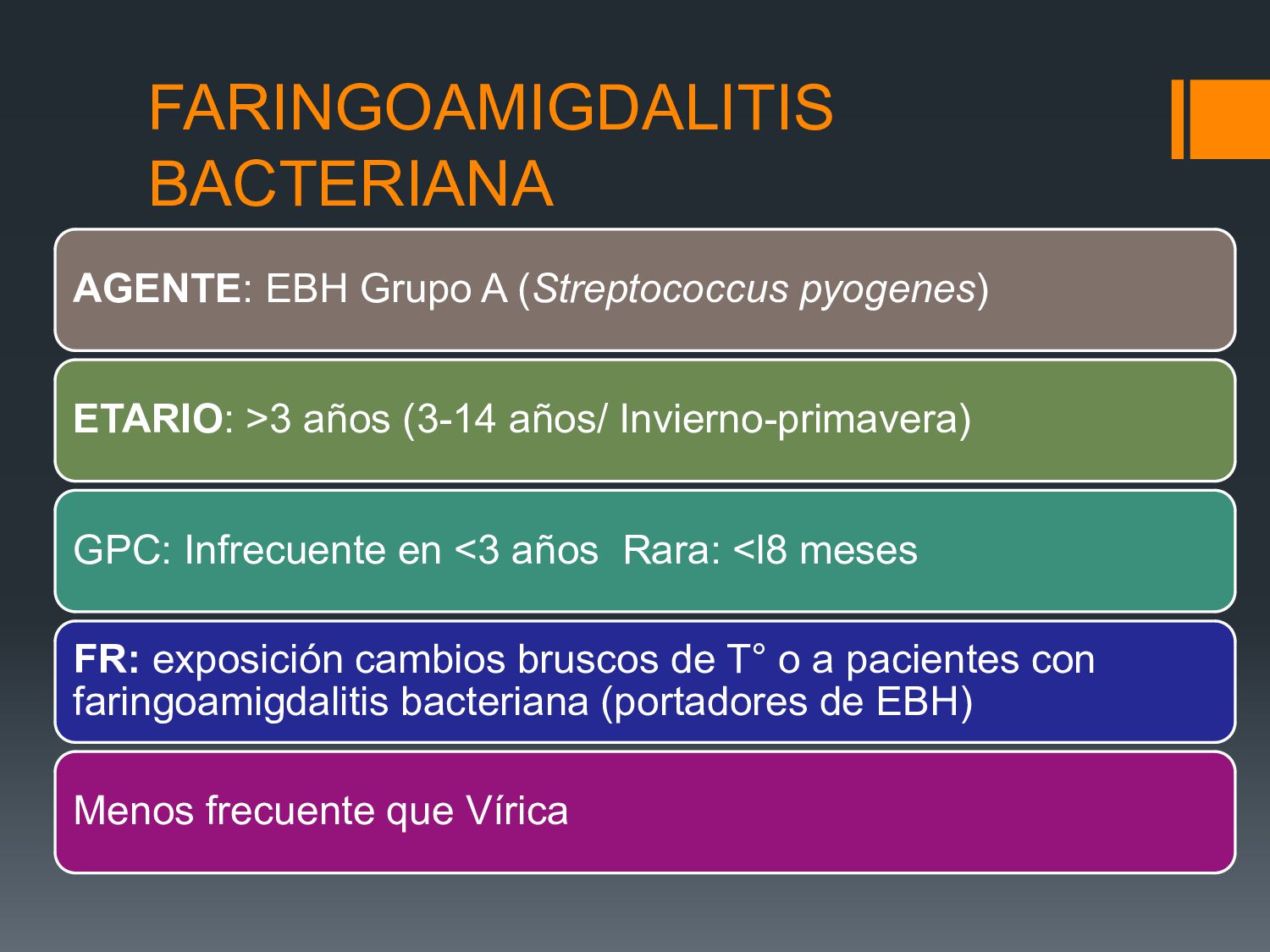 FARINGOAMIGDALITIS BACTERIANA

AGENTE: EBH Grupo A (Streptococcus pyogenes)

ETARIO: >3 años (3-14 años/ Invierno-primavera)

GPC: Infrecuente en <3 años Rara: <l8 meses

FR: exposición cambios bruscos de T° o a pacientes con faringoamigdalitis bacteriana (portadores de EBH)

Menos frecuente que Vírica